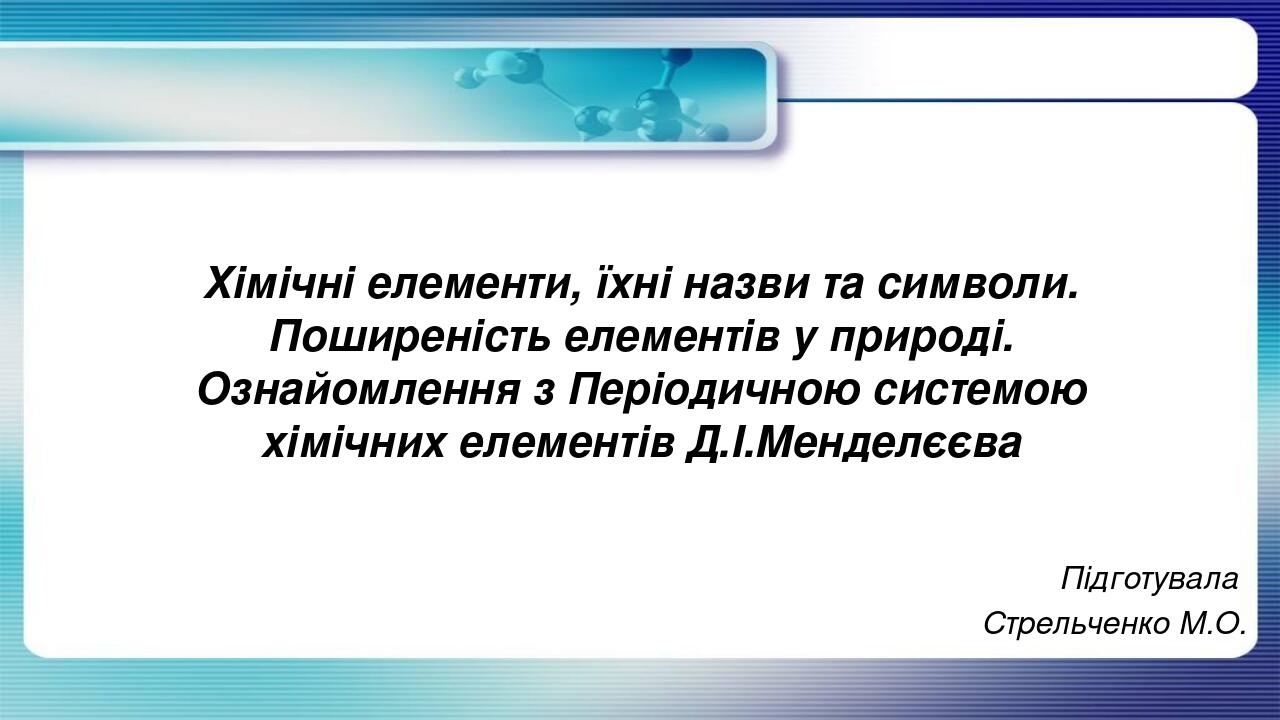 Хімічні елементи, їхні назви та символи. Поширеність елементів у природі. Ознайомлення з Періодичною системою хімічних елементів Д.І.Менделєєва

Підготувала
Стрельченко М.О.